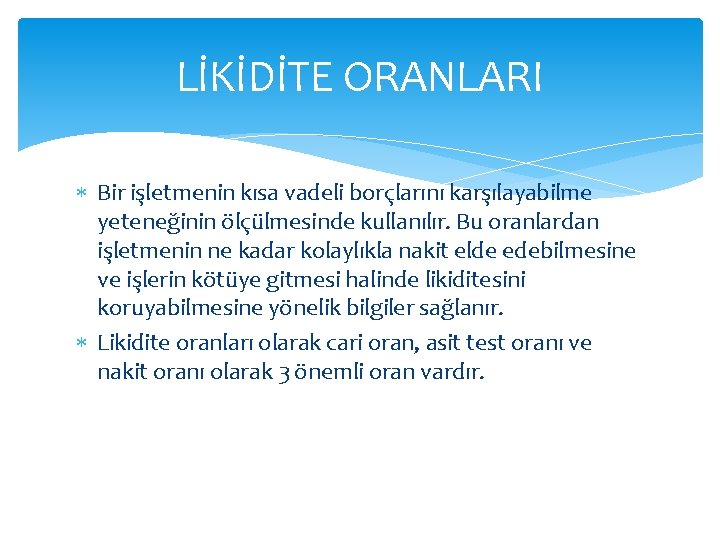 LİKİDİTE ORANLARI

* Bir işletmenin kısa vadeli borçlarını karşılayabilme yeteneğinin ölçülmesinde kullanılır. Bu oranlardan işletmenin ne kadar kolaylıkla nakit elde edebilmesine ve işlerin kötüye gitmesi halinde likiditesini koruyabilmesine yönelik bilgiler sağlanır.

* Likidite oranları olarak cari oran, asit test oranı ve nakit oranı olarak 3 önemli oran vardır.